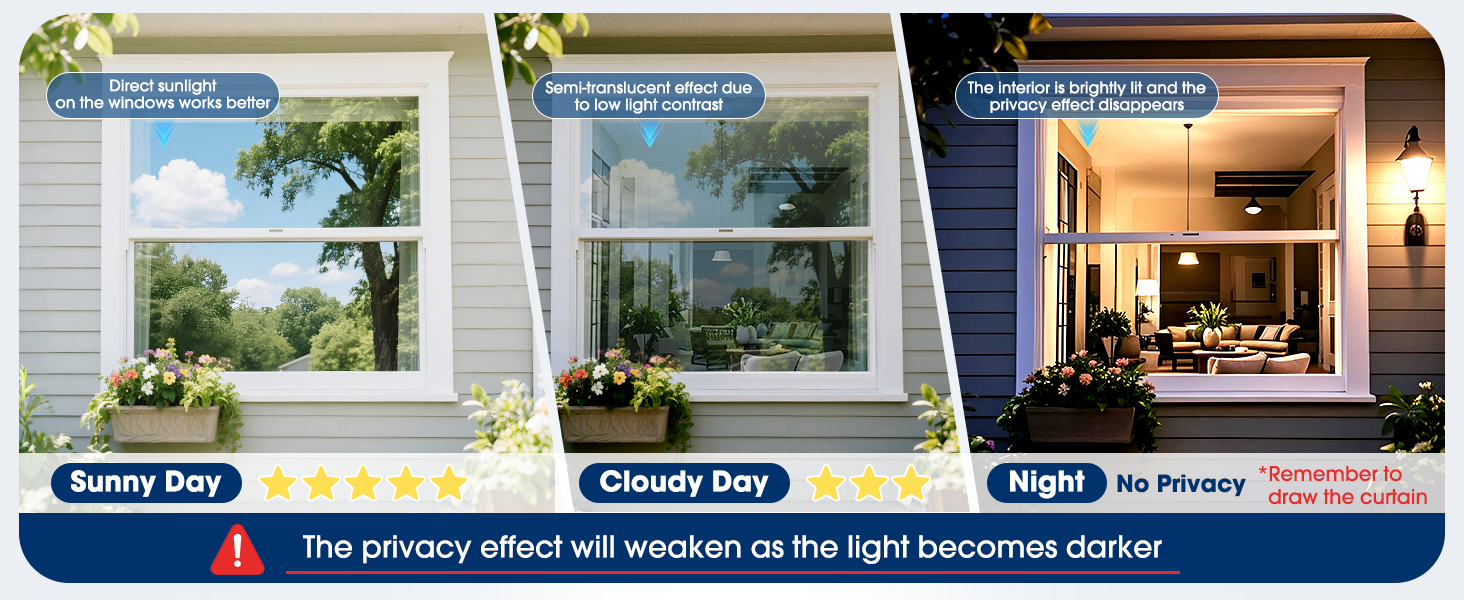 Direct sunlight on the windows works better

Semi-translucent effect due to low light contrast

The interior is brightly lit and the privacy effect disappears

Sunny Day

Cloudy Day

Night No Privacy *Remember to draw the curtain

The privacy effect will weaken as the light becomes darker